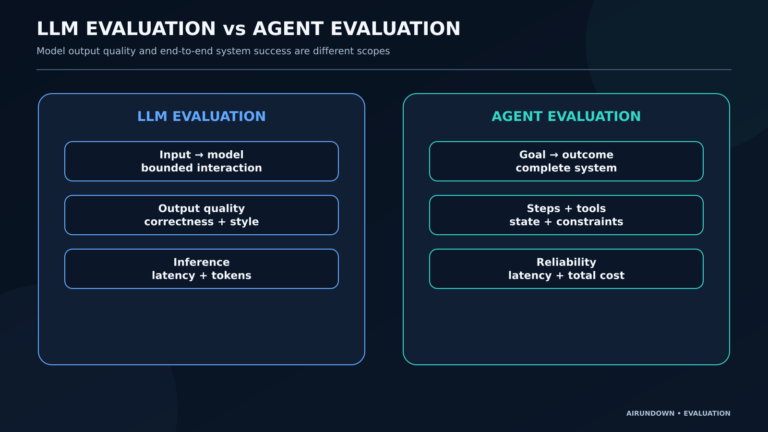 LLM EVALUATION vs AGENT EVALUATION

Model output quality and end-to-end system success are different scopes

LLM EVALUATION

Input → model
bounded interaction

Output quality
correctness + style

Inference
latency + tokens

AGENT EVALUATION

Goal → outcome
complete system

Steps + tools
state + constraints

Reliability
latency + total cost

AIRUNDOWN • EVALUATION